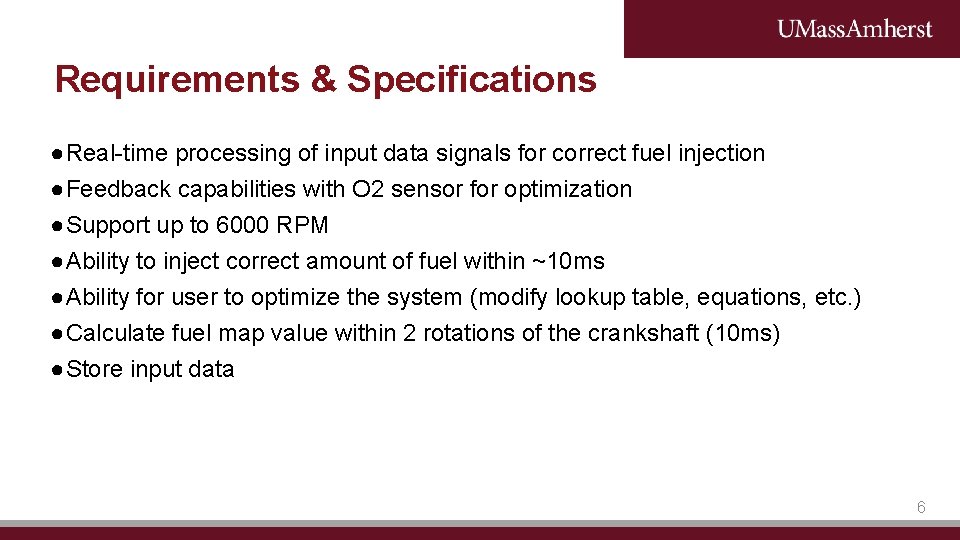 UMassAmherst

Requirements & Specifications

● Real-time processing of input data signals for correct fuel injection
● Feedback capabilities with O2 sensor for optimization
● Support up to 6000 RPM
● Ability to inject correct amount of fuel within ~10ms
● Ability for user to optimize the system (modify lookup table, equations, etc.)
● Calculate fuel map value within 2 rotations of the crankshaft (10ms)
● Store input data

6